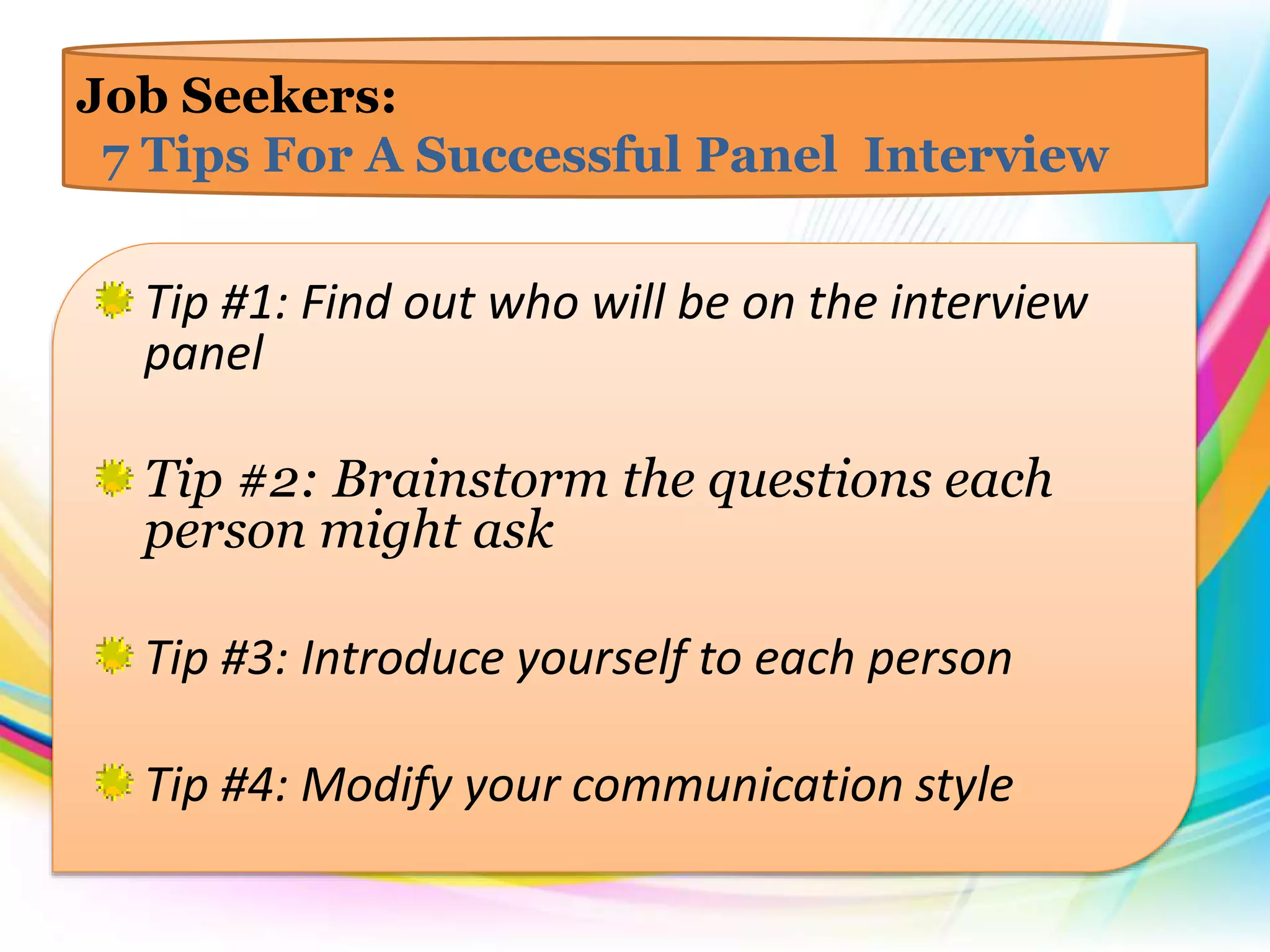 Job Seekers:
7 Tips For A Successful Panel Interview

Tip #1: Find out who will be on the interview panel

Tip #2: Brainstorm the questions each person might ask

Tip #3: Introduce yourself to each person

Tip #4: Modify your communication style